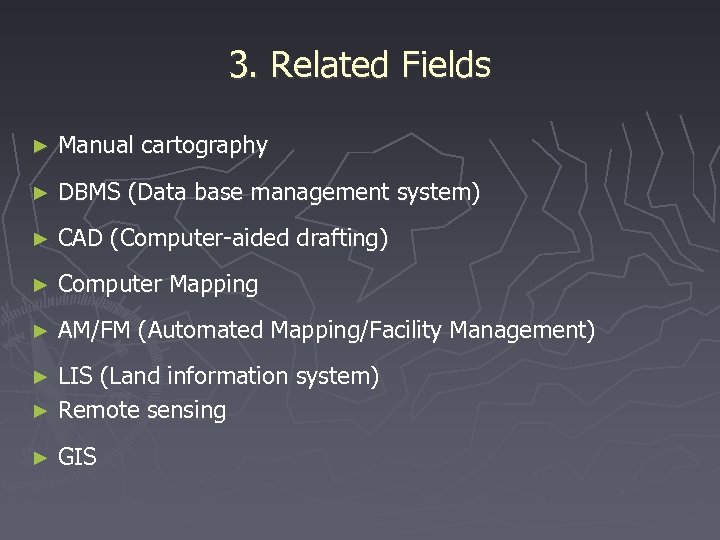 3. Related Fields

► Manual cartography

► DBMS (Data base management system)

► CAD (Computer-aided drafting)

► Computer Mapping

► AM/FM (Automated Mapping/Facility Management)

► LIS (Land information system)
► Remote sensing

► GIS